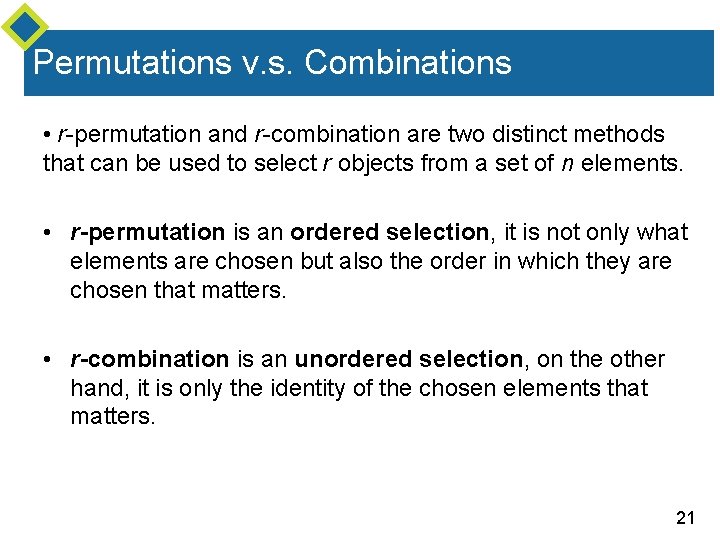 Permutations v.s. Combinations

• r-permutation and r-combination are two distinct methods that can be used to select r objects from a set of n elements.

• r-permutation is an ordered selection, it is not only what elements are chosen but also the order in which they are chosen that matters.

• r-combination is an unordered selection, on the other hand, it is only the identity of the chosen elements that matters.

21